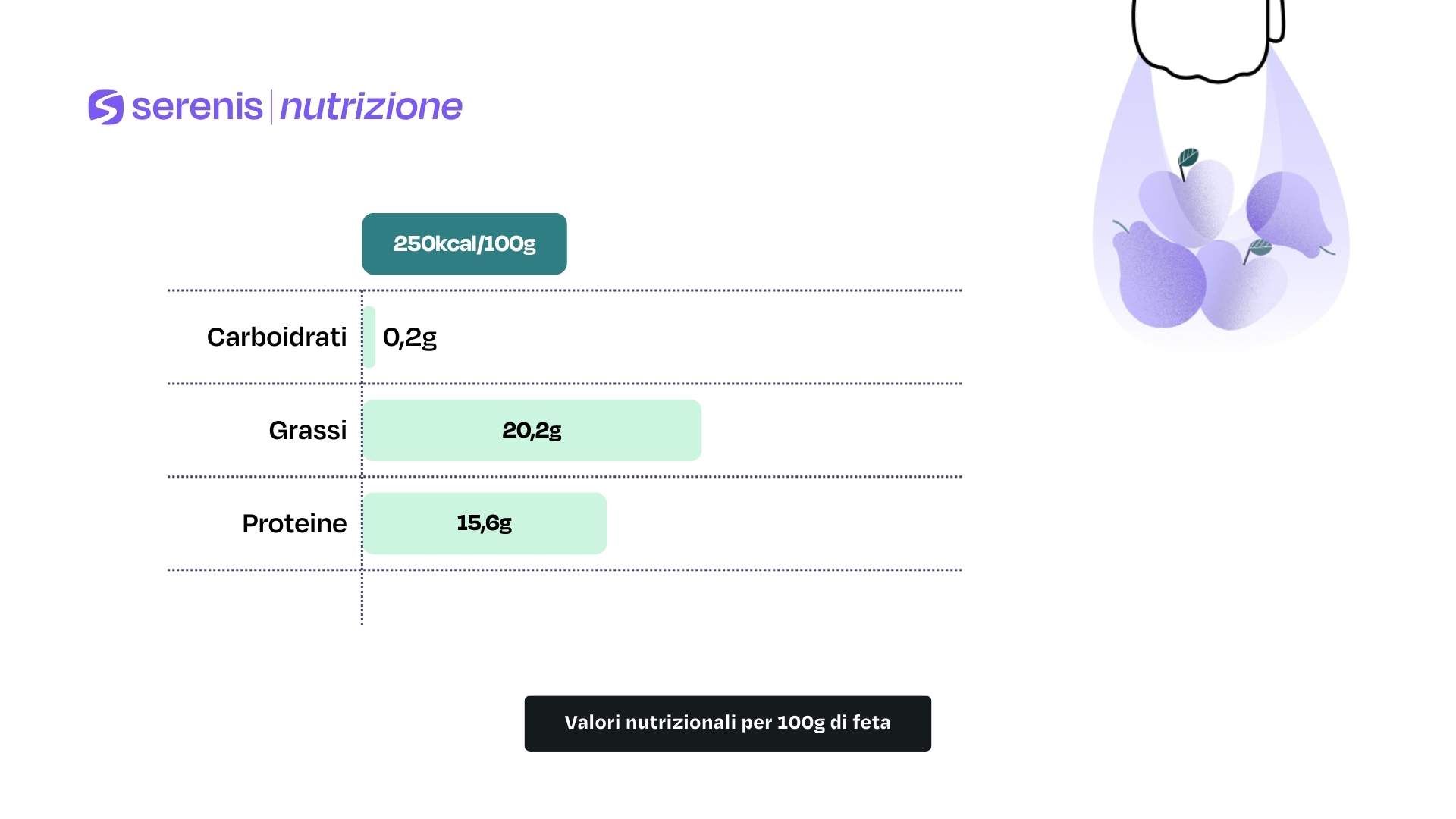 serenis | nutrizione

250kcal/100g

Carboidrati 0,2g

Grassi 20,2g

Proteine 15,6g

Valori nutrizionali per 100g di feta